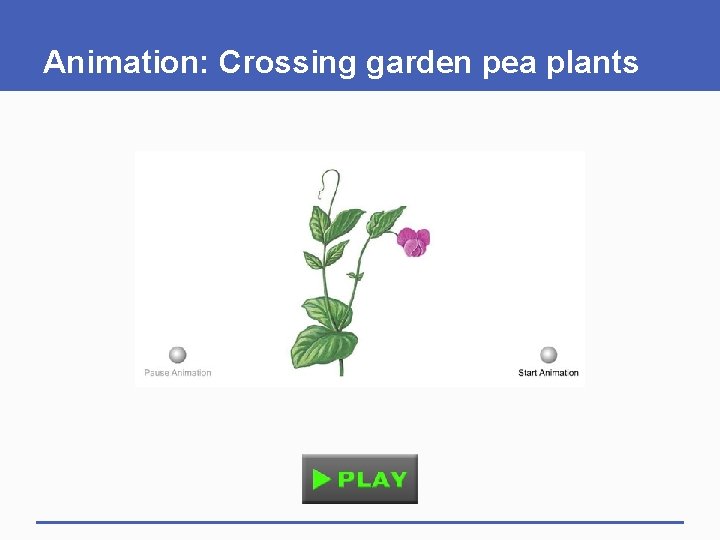 Animation: Crossing garden pea plants

Pause Animation

Start Animation

PLAY